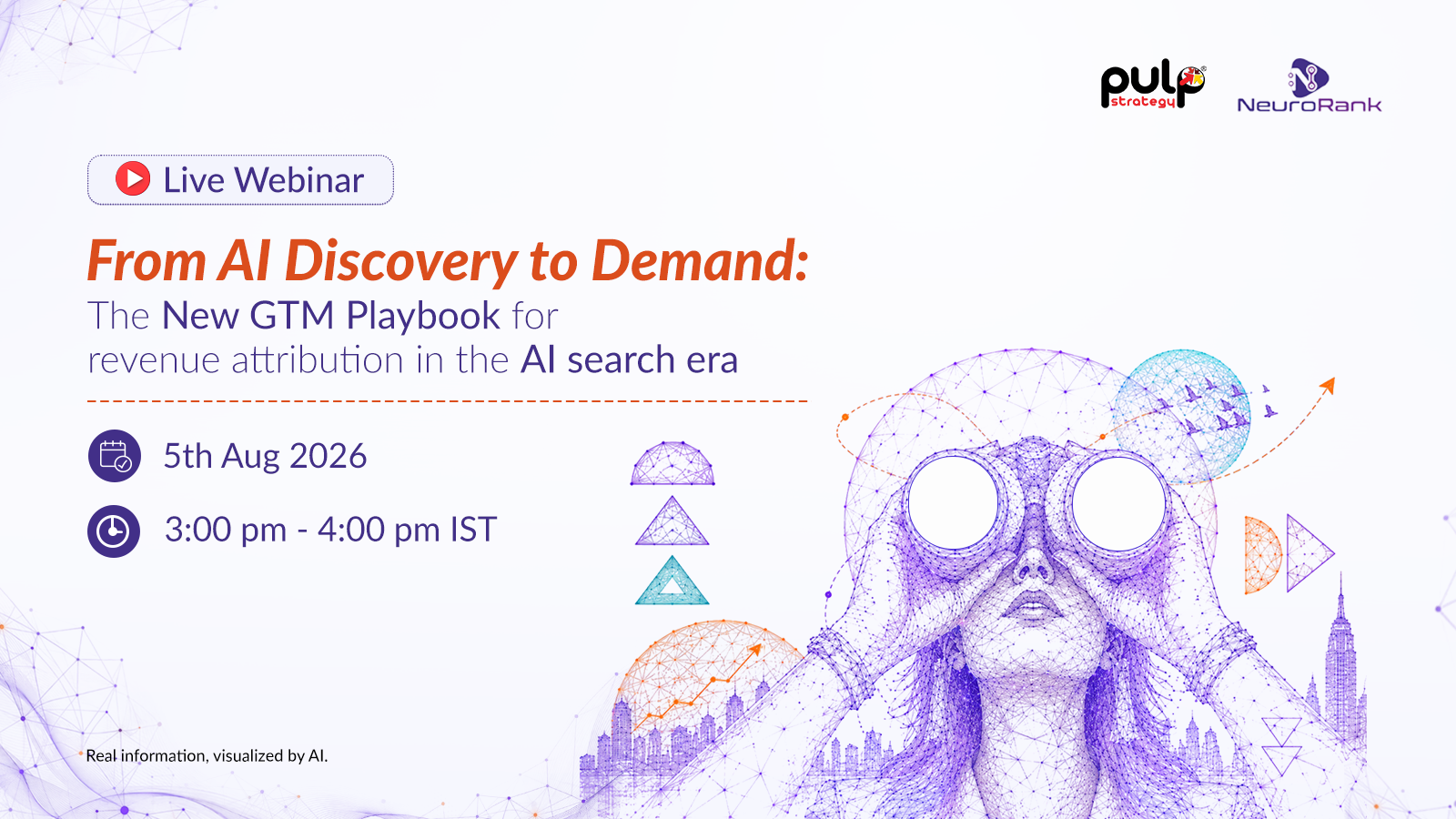 pulp strategy

NeuroRank

Live Webinar

From AI Discovery to Demand:
The New GTM Playbook for revenue attribution in the AI search era

5th Aug 2026

3:00 pm - 4:00 pm IST

Real information, visualized by AI.